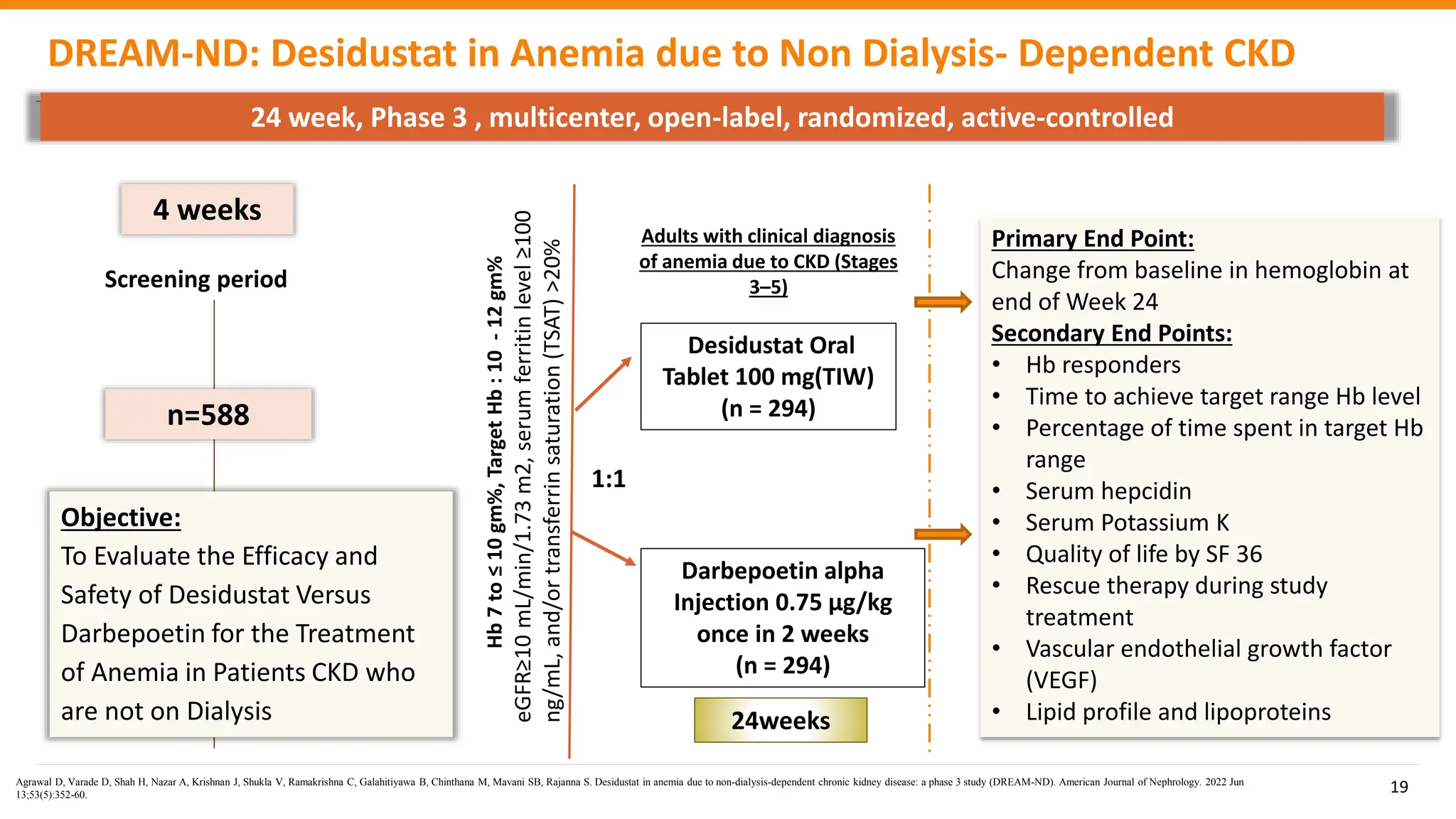 DREAM-ND: Desidustat in Anemia due to Non Dialysis- Dependent CKD

24 week, Phase 3 , multicenter, open-label, randomized, active-controlled

4 weeks

Screening period

n=588

Objective:
To Evaluate the Efficacy and Safety of Desidustat Versus Darbepoetin for the Treatment of Anemia in Patients CKD who are not on Dialysis

Hb 7 to ≤ 10 gm%, Target Hb : 10 - 12 gm%
eGFR≥10 mL/min/1.73 m2, serum ferritin level ≥100 ng/mL, and/or transferrin saturation (TSAT) >20%

1:1

Adults with clinical diagnosis of anemia due to CKD (Stages 3–5)

Desidustat Oral Tablet 100 mg(TIW) (n = 294)

Darbepoetin alpha Injection 0.75 µg/kg once in 2 weeks (n = 294)

24weeks

Primary End Point:
Change from baseline in hemoglobin at end of Week 24
Secondary End Points:
• Hb responders
• Time to achieve target range Hb level
• Percentage of time spent in target Hb range
• Serum hepcidin
• Serum Potassium K
• Quality of life by SF 36
• Rescue therapy during study treatment
• Vascular endothelial growth factor (VEGF)
• Lipid profile and lipoproteins

Agrawal D, Varade D, Shah H, Nazar A, Krishnan J, Shukla V, Ramakrishna C, Galahitiyawa B, Chinthana M, Mavani SB, Rajanna S. Desidustat in anemia due to non-dialysis-dependent chronic kidney disease: a phase 3 study (DREAM-ND). American Journal of Nephrology. 2022 Jun 13;53(5):352-60.

19